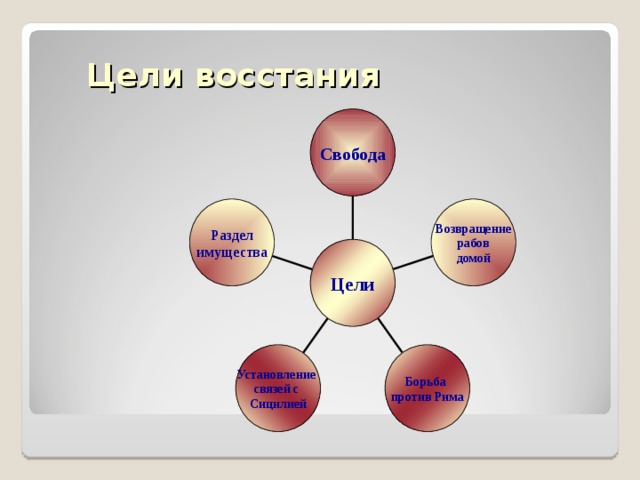 Цели восстания

Свобода

Раздел имущества

Возвращение рабов домой

Цели

Установление связей с Сицилией

Борьба против Рима